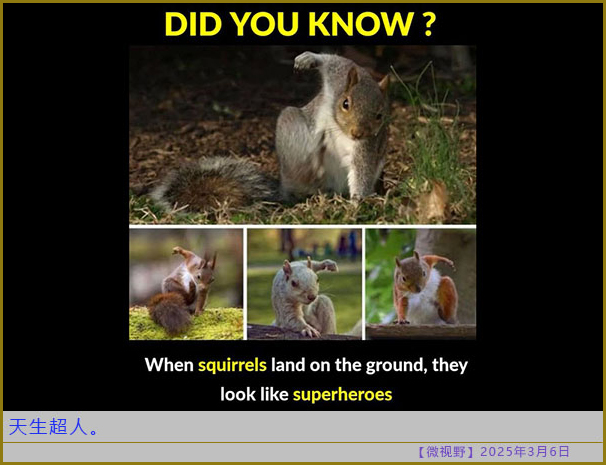 DID YOU KNOW ?

When squirrels land on the ground, they look like superheroes

天生超人。

【微视野】2025年3月6日